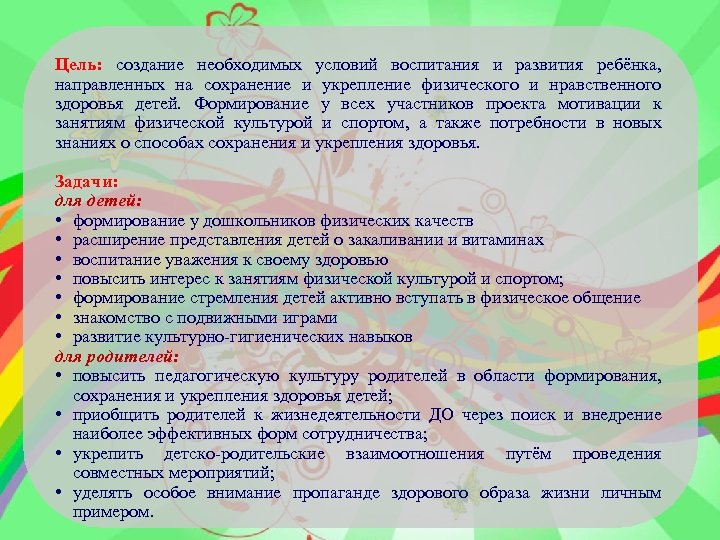 Цель: создание необходимых условий воспитания и развития ребёнка, направленных на сохранение и укрепление физического и нравственного здоровья детей. Формирование у всех участников проекта мотивации к занятиям физической культурой и спортом, а также потребности в новых знаниях о способах сохранения и укрепления здоровья.

Задачи:
для детей:
• формирование у дошкольников физических качеств
• расширение представления детей о закаливании и витаминах
• воспитание уважения к своему здоровью
• повысить интерес к занятиям физической культурой и спортом;
• формирование стремления детей активно вступать в физическое общение
• знакомство с подвижными играми
• развитие культурно-гигиенических навыков
для родителей:
• повысить педагогическую культуру родителей в области формирования, сохранения и укрепления здоровья детей;
• приобщить родителей к жизнедеятельности ДО через поиск и внедрение наиболее эффективных форм сотрудничества;
• укрепить детско-родительские взаимоотношения путём проведения совместных мероприятий;
• уделять особое внимание пропаганде здорового образа жизни личным примером.